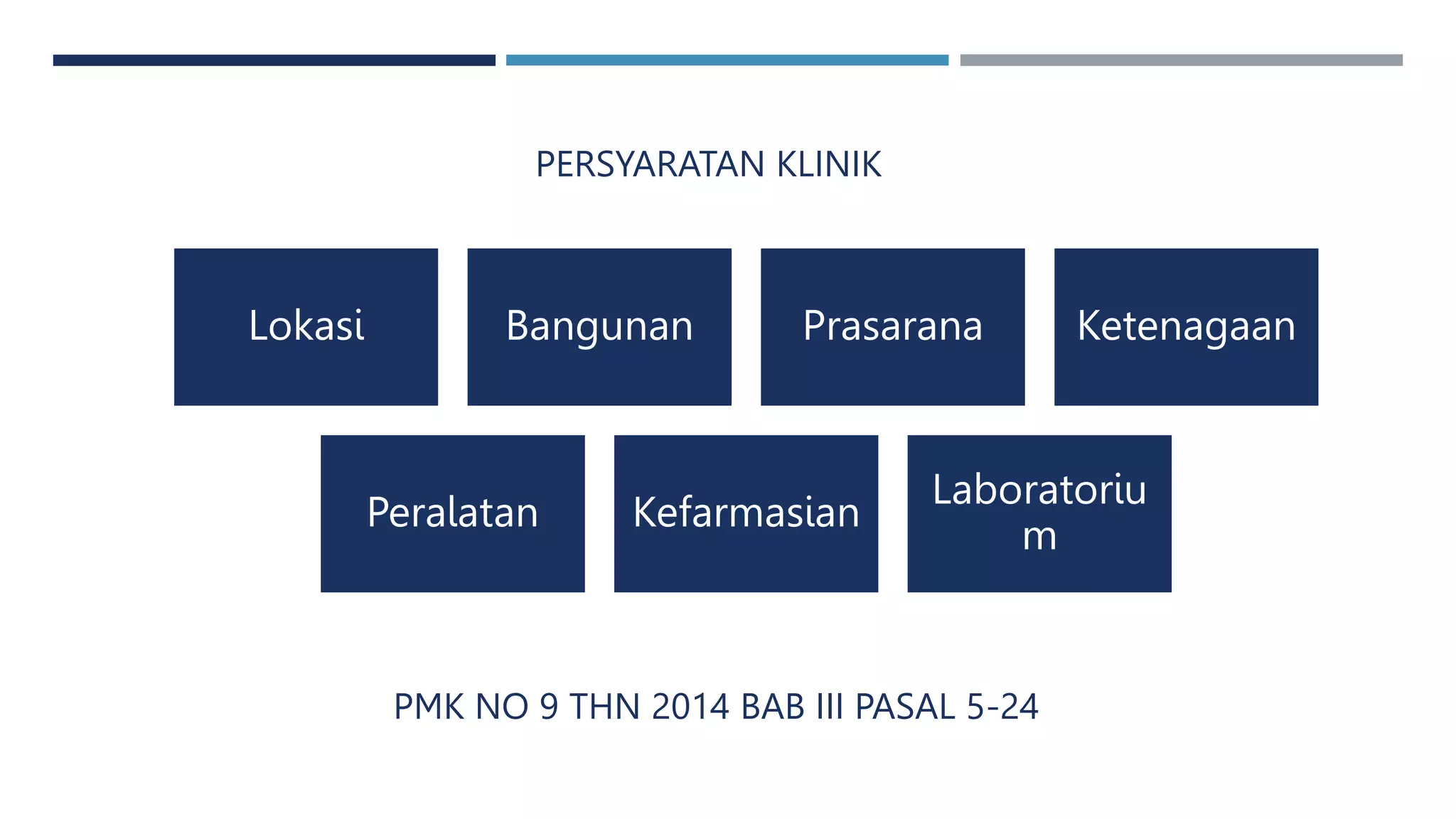 PERSYARATAN KLINIK

Lokasi

Bangunan

Prasarana

Ketenagaan

Peralatan

Kefarmasian

Laboratorium

PMK NO 9 THN 2014 BAB III PASAL 5-24